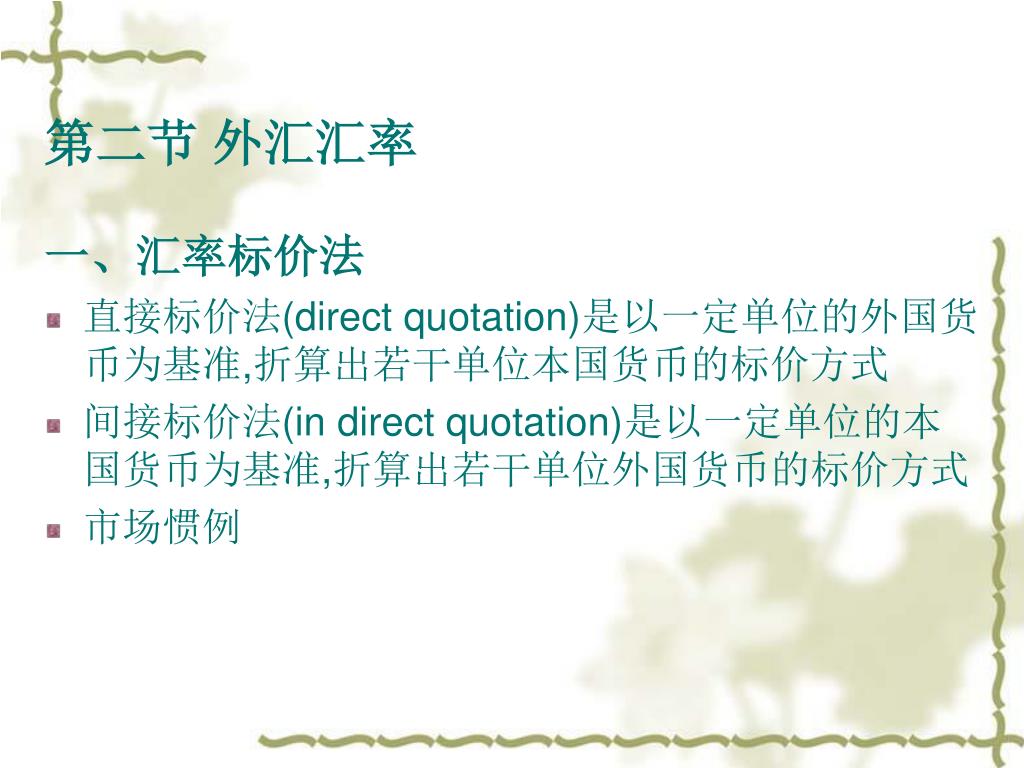 第二节 外汇汇率

一、汇率标价法

直接标价法(direct quotation)是以一定单位的外国货币为基准,折算出若干单位本国货币的标价方式

间接标价法(in direct quotation)是以一定单位的本国货币为基准,折算出若干单位外国货币的标价方式

市场惯例